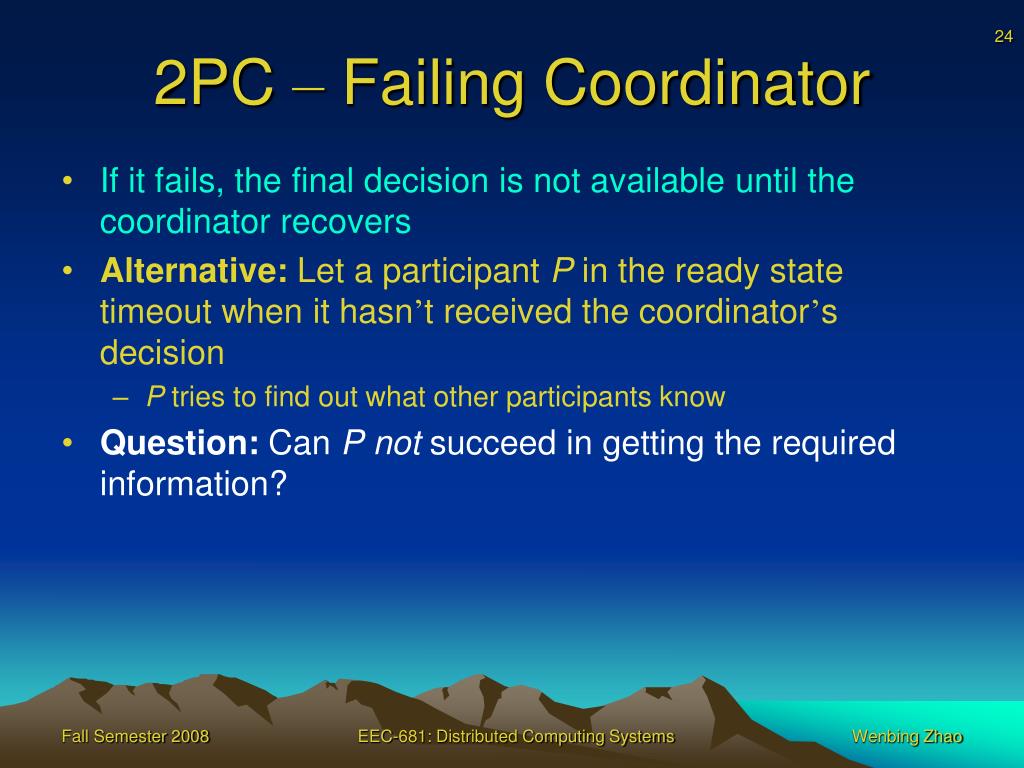 24

2PC – Failing Coordinator

• If it fails, the final decision is not available until the coordinator recovers
• Alternative: Let a participant P in the ready state timeout when it hasn't received the coordinator's decision
– P tries to find out what other participants know
• Question: Can P not succeed in getting the required information?

Fall Semester 2008
EEC-681: Distributed Computing Systems
Wenbing Zhao